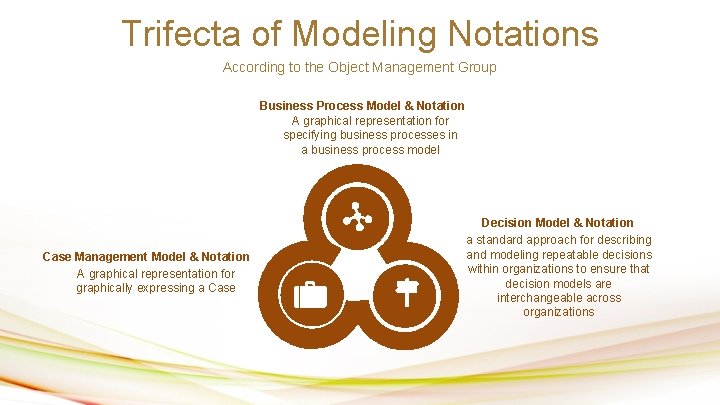 Trifecta of Modeling Notations

According to the Object Management Group

Business Process Model & Notation
A graphical representation for specifying business processes in a business process model

Case Management Model & Notation
A graphical representation for graphically expressing a Case

Decision Model & Notation
a standard approach for describing and modeling repeatable decisions within organizations to ensure that decision models are interchangeable across organizations